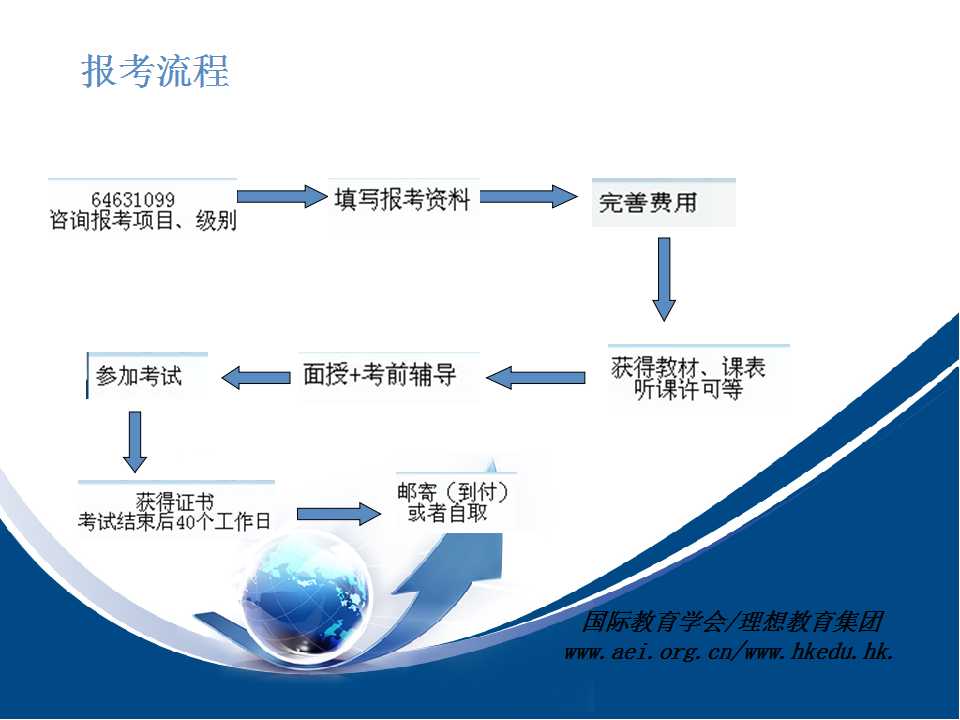 报考流程

64631099
咨询报考项目、级别

填写报考资料

完善费用

获得教材、课表
听课许可等

面授+考前辅导

参加考试

获得证书
考试结束后40个工作日

邮寄（到付）
或者自取

国际教育学会/理想教育集团
www.aei.org.cn/www.hkedu.hk.